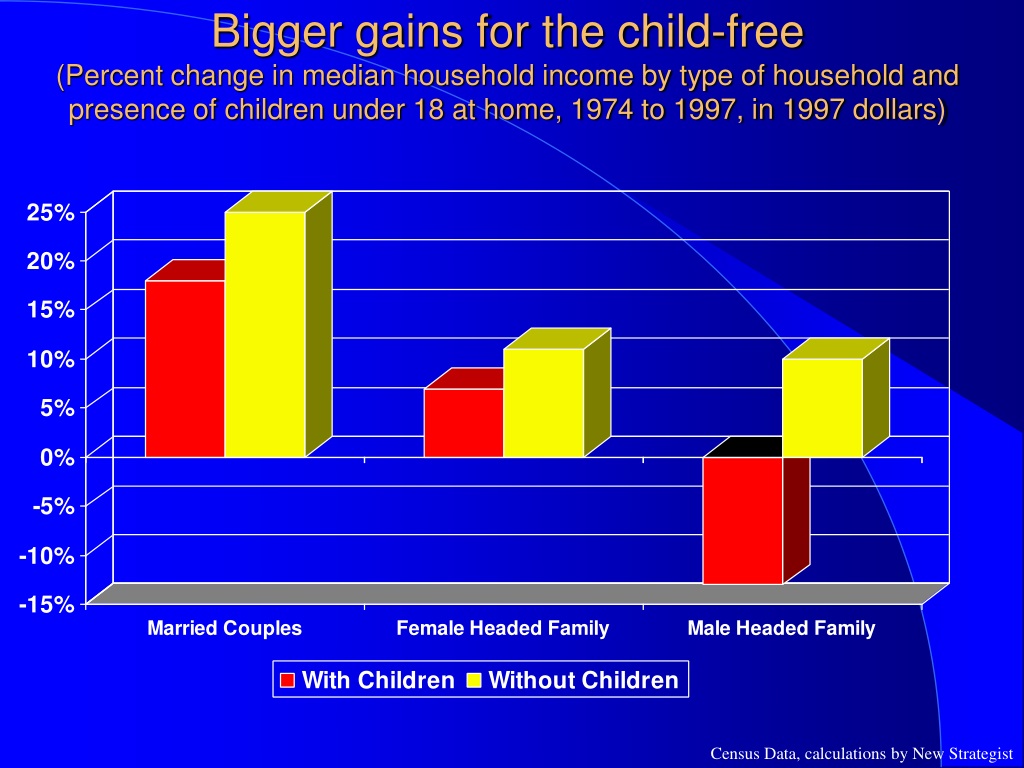 Bigger gains for the child-free
(Percent change in median household income by type of household and presence of children under 18 at home, 1974 to 1997, in 1997 dollars)

25%
20%
15%
10%
5%
0%
-5%
-10%
-15%

Married Couples
Female Headed Family
Male Headed Family

With Children
Without Children

Census Data, calculations by New Strategist